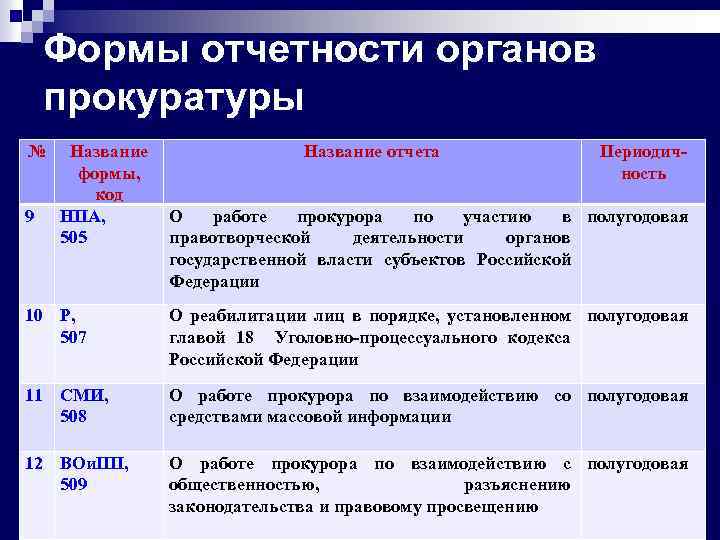 Формы отчетности органов прокуратуры

| № | Название формы, код | Название отчета | Периодичность |
|---|---|---|---|
| 9 | НПА, 505 | О работе прокурора по участию в правотворческой деятельности органов государственной власти субъектов Российской Федерации | полугодовая |
| 10 | Р, 507 | О реабилитации лиц в порядке, установленном главой 18 Уголовно-процессуального кодекса Российской Федерации | полугодовая |
| 11 | СМИ, 508 | О работе прокурора по взаимодействию со средствами массовой информации | полугодовая |
| 12 | ВОиПП, 509 | О работе прокурора по взаимодействию с общественностью, разъяснению законодательства и правовому просвещению | полугодовая |